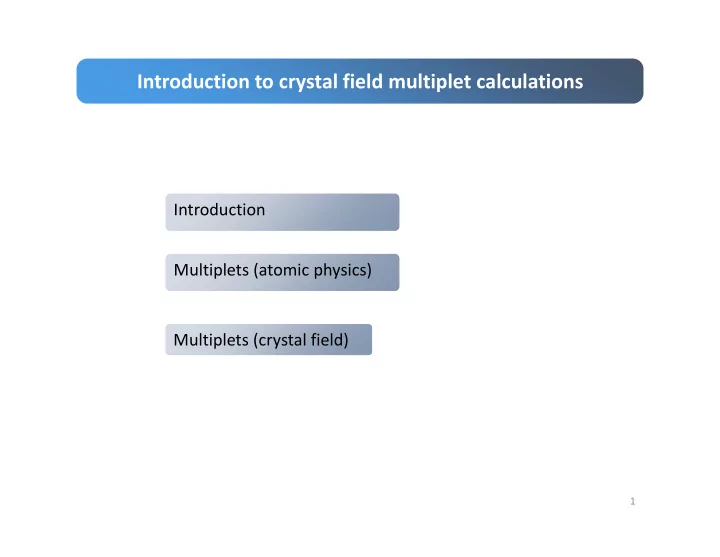 Introduction to crystal field multiplet calculations

Introduction

Multiplets (atomic physics)

Multiplets (crystal field)

1